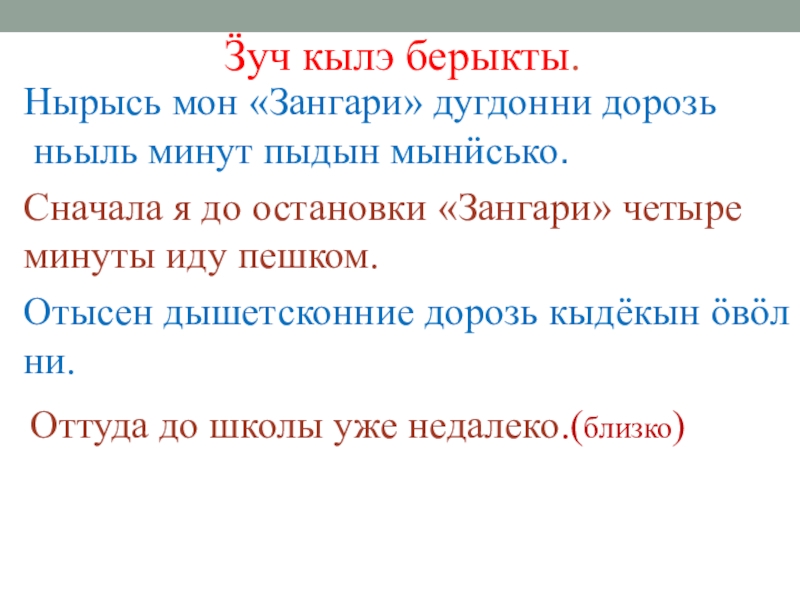 Ӟуч кылэ берыкты.

Нырысь мон «Зангари» дугдонни дорозь ньыль минут пыдын мынӥсько.

Сначала я до остановки «Зангари» четыре минуты иду пешком.

Отысен дышетсконние дорозь кыдёкын ӧвӧл ни.

Оттуда до школы уже недалеко.(близко)